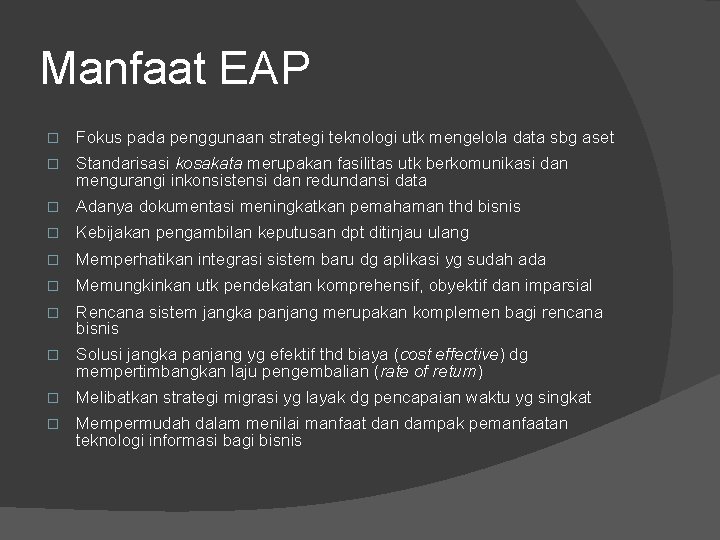 Manfaat EAP

□ Fokus pada penggunaan strategi teknologi utk mengelola data sbg aset
□ Standarisasi kosakata merupakan fasilitas utk berkomunikasi dan mengurangi inkonsistensi dan redundansi data
□ Adanya dokumentasi meningkatkan pemahaman thd bisnis
□ Kebijakan pengambilan keputusan dpt ditinjau ulang
□ Memperhatikan integrasi sistem baru dg aplikasi yg sudah ada
□ Memungkinkan utk pendekatan komprehensif, obyektif dan imparsial
□ Rencana sistem jangka panjang merupakan komplemen bagi rencana bisnis
□ Solusi jangka panjang yg efektif thd biaya (cost effective) dg mempertimbangkan laju pengembalian (rate of return)
□ Melibatkan strategi migrasi yg layak dg pencapaian waktu yg singkat
□ Mempermudah dalam menilai manfaat dan dampak pemanfaatan teknologi informasi bagi bisnis